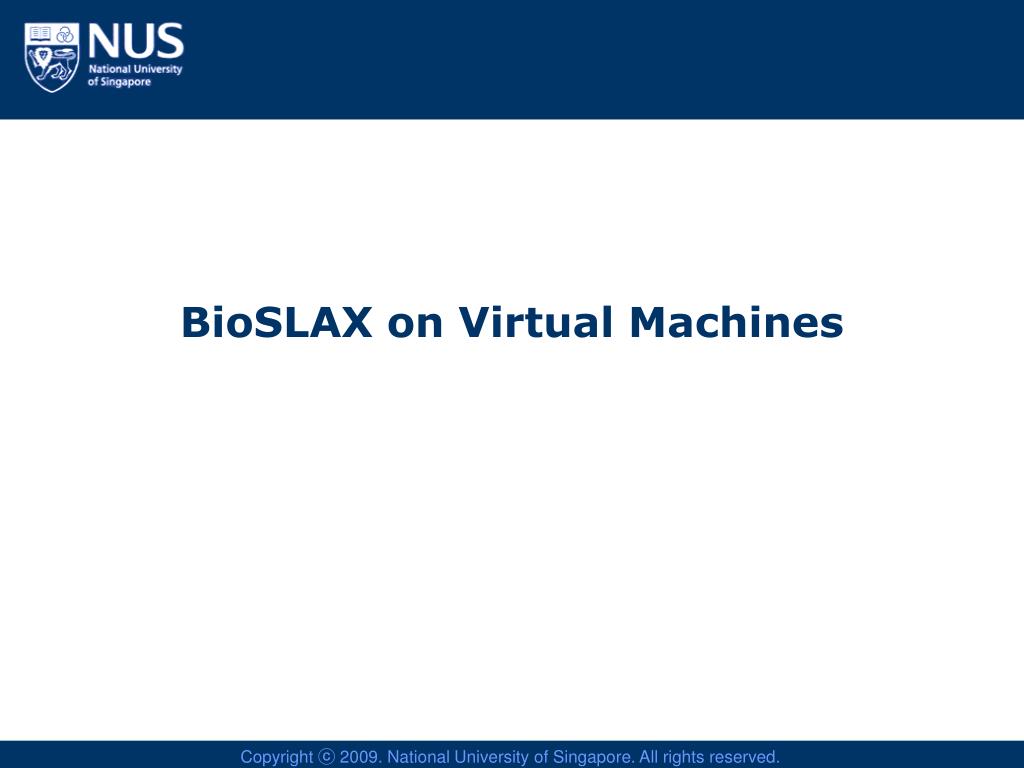 NUS
National University of Singapore

BioSLAX on Virtual Machines

Copyright ⓒ 2009. National University of Singapore. All rights reserved.